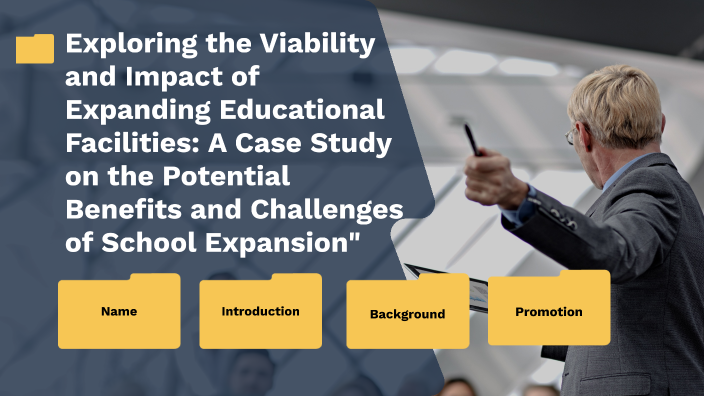 Exploring the Viability and Impact of Expanding Educational Facilities: A Case Study on the Potential Benefits and Challenges of School Expansion"

Name

Introduction

Background

Promotion